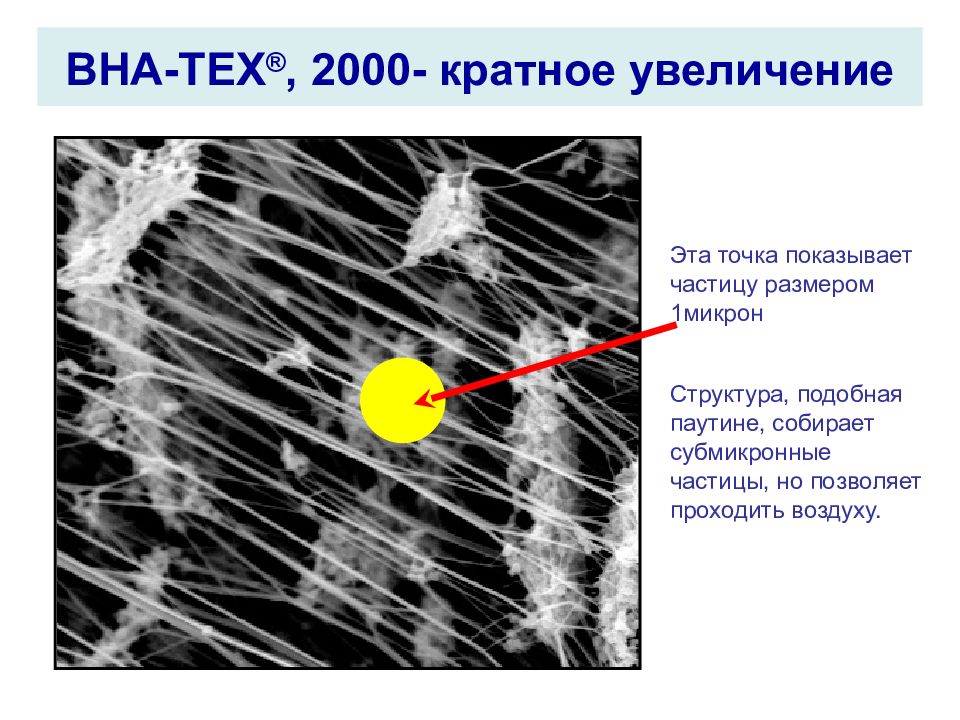 BHA-TEX®, 2000- кратное увеличение

Эта точка показывает частицу размером 1микрон

Структура, подобная паутине, собирает субмикронные частицы, но позволяет проходить воздуху.